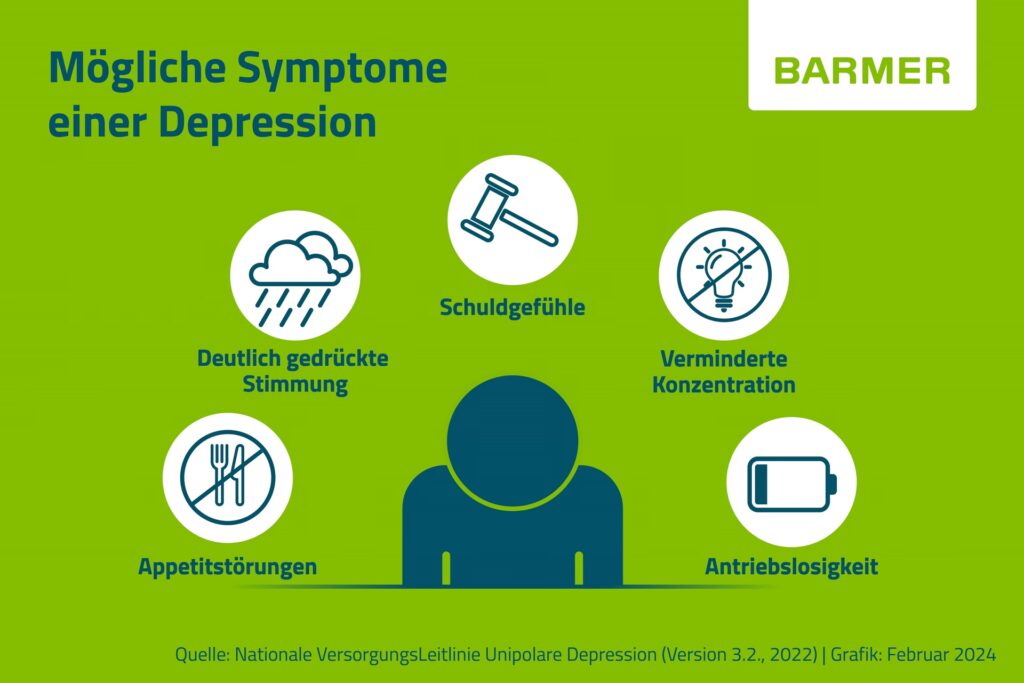 Mögliche Symptome einer Depression

BARMER

Schuldgefühle

Deutlich gedrückte Stimmung

Verminderte Konzentration

Appetitstörungen

Antriebslosigkeit

Quelle: Nationale VersorgungsLeitlinie Unipolare Depression (Version 3.2., 2022) | Grafik: Februar 2024